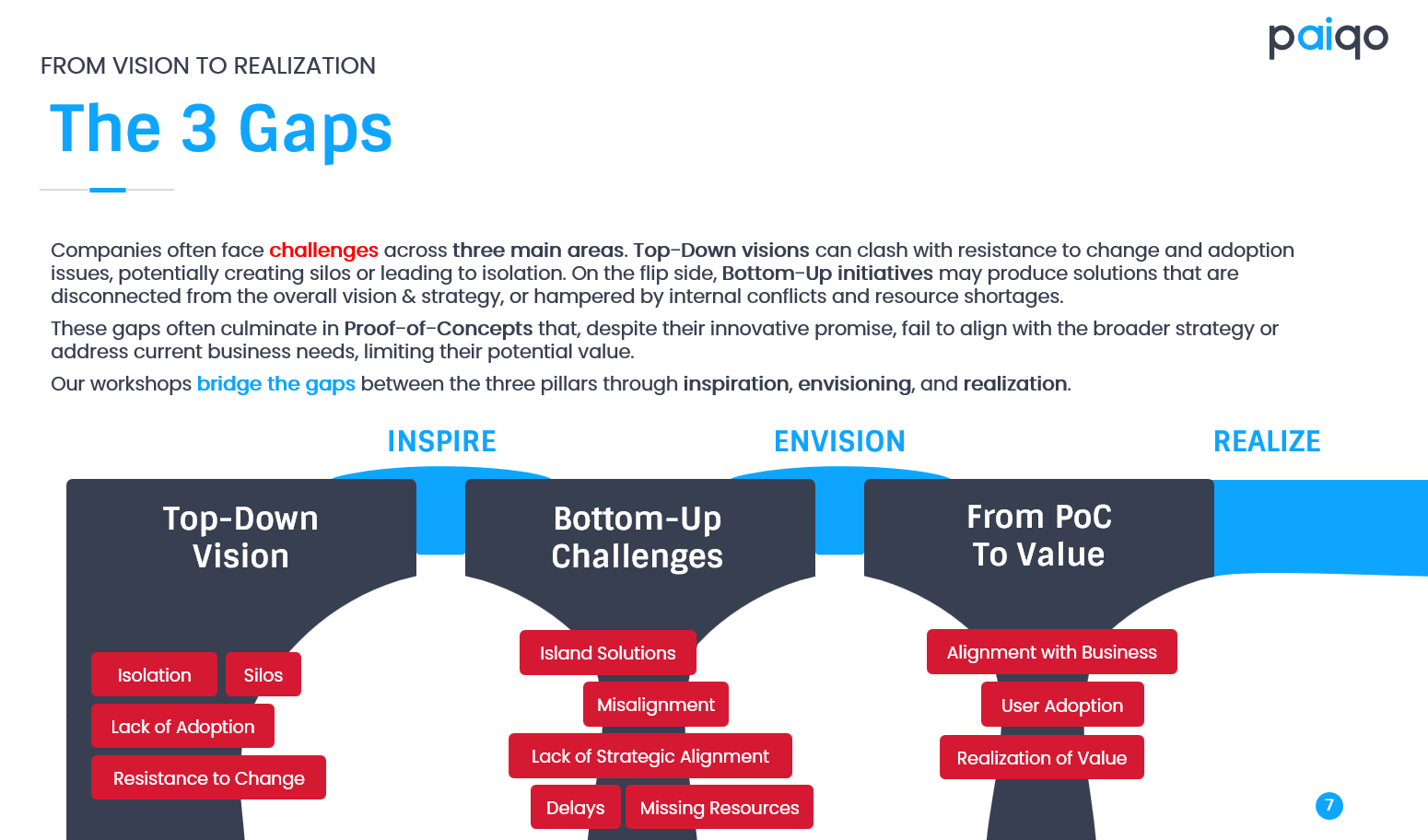 paiqo

FROM VISION TO REALIZATION

The 3 Gaps

Companies often face challenges across three main areas. Top-Down visions can clash with resistance to change and adoption issues, potentially creating silos or leading to isolation. On the flip side, Bottom-Up initiatives may produce solutions that are disconnected from the overall vision & strategy, or hampered by internal conflicts and resource shortages.

These gaps often culminate in Proof-of-Concepts that, despite their innovative promise, fail to align with the broader strategy or address current business needs, limiting their potential value.

Our workshops bridge the gaps between the three pillars through inspiration, envisioning, and realization.

INSPIRE

ENVISION

REALIZE

Top-Down Vision

Isolation

Silos

Lack of Adoption

Resistance to Change

Bottom-Up Challenges

Island Solutions

Misalignment

Lack of Strategic Alignment

Delays

Missing Resources

From PoC To Value

Alignment with Business

User Adoption

Realization of Value

7